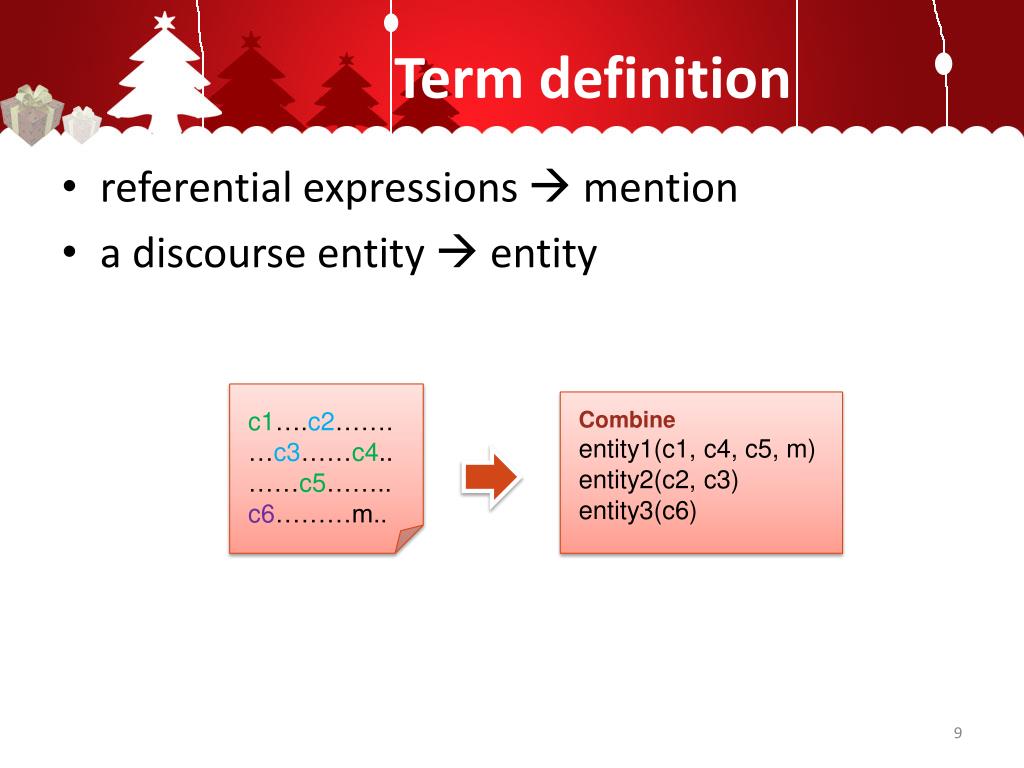 Term definition

• referential expressions → mention
• a discourse entity → entity

c1….c2…….
…c3……c4..
……c5……..
c6………m..

Combine
entity1(c1, c4, c5, m)
entity2(c2, c3)
entity3(c6)

9